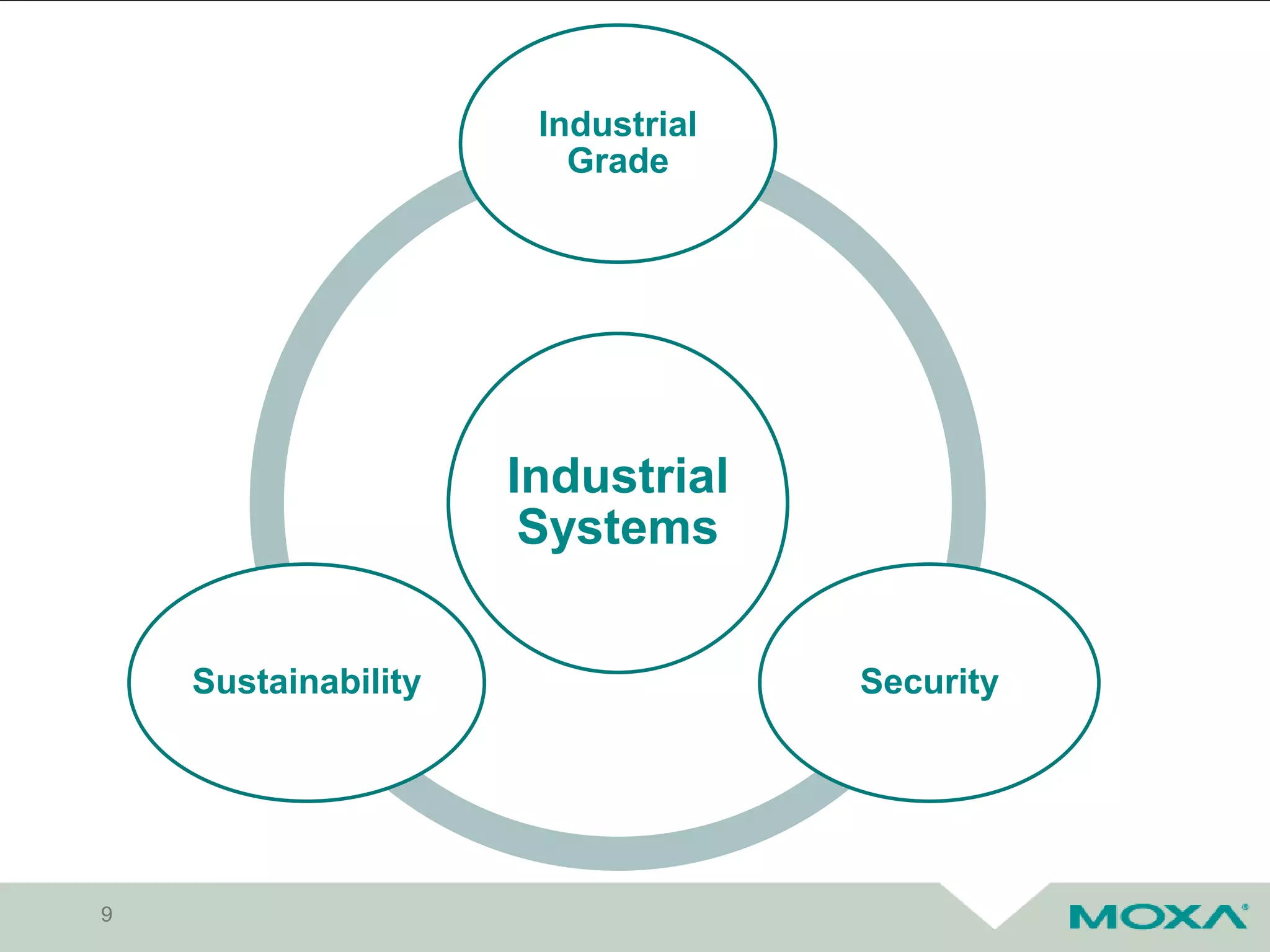 Industrial Grade

Industrial Systems

Sustainability

Security

9

MOXA®